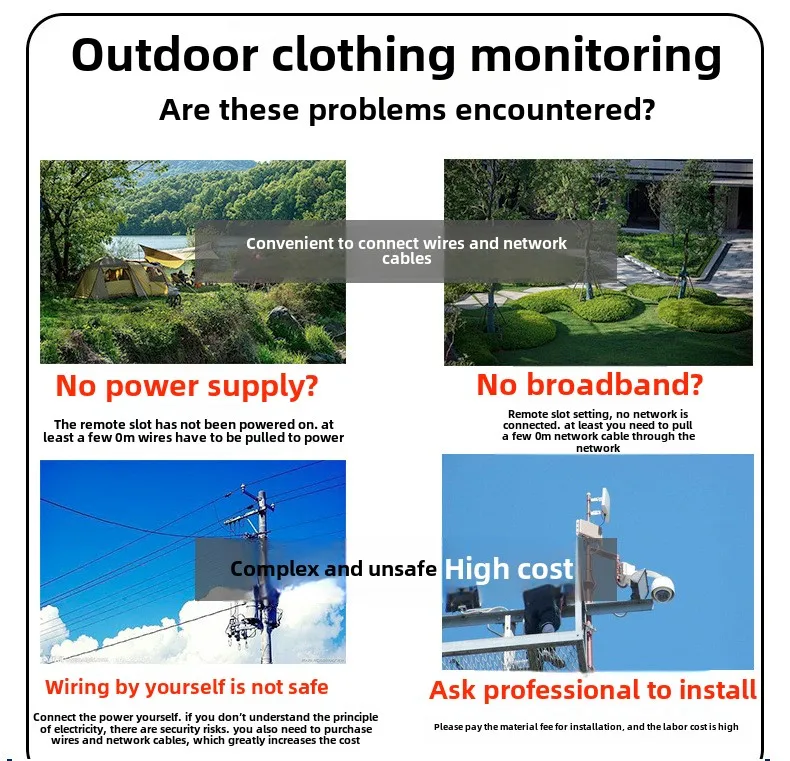 Outdoor clothing monitoring

Are these problems encountered?

Convenient to connect wires and network cables

No power supply?

The remote slot has not been powered on. at least a few 0m wires have to be pulled to power

No broadband?

Remote slot setting, no network is connected. at least you need to pull a few 0m network cable through the network

Complex and unsafe

High cost

Wiring by yourself is not safe

Connect the power yourself. if you don't understand the principle of electricity, there are security risks. you also need to purchase wires and network cables, which greatly increases the cost

Ask professional to install

Please pay the material fee for installation, and the labor cost is high